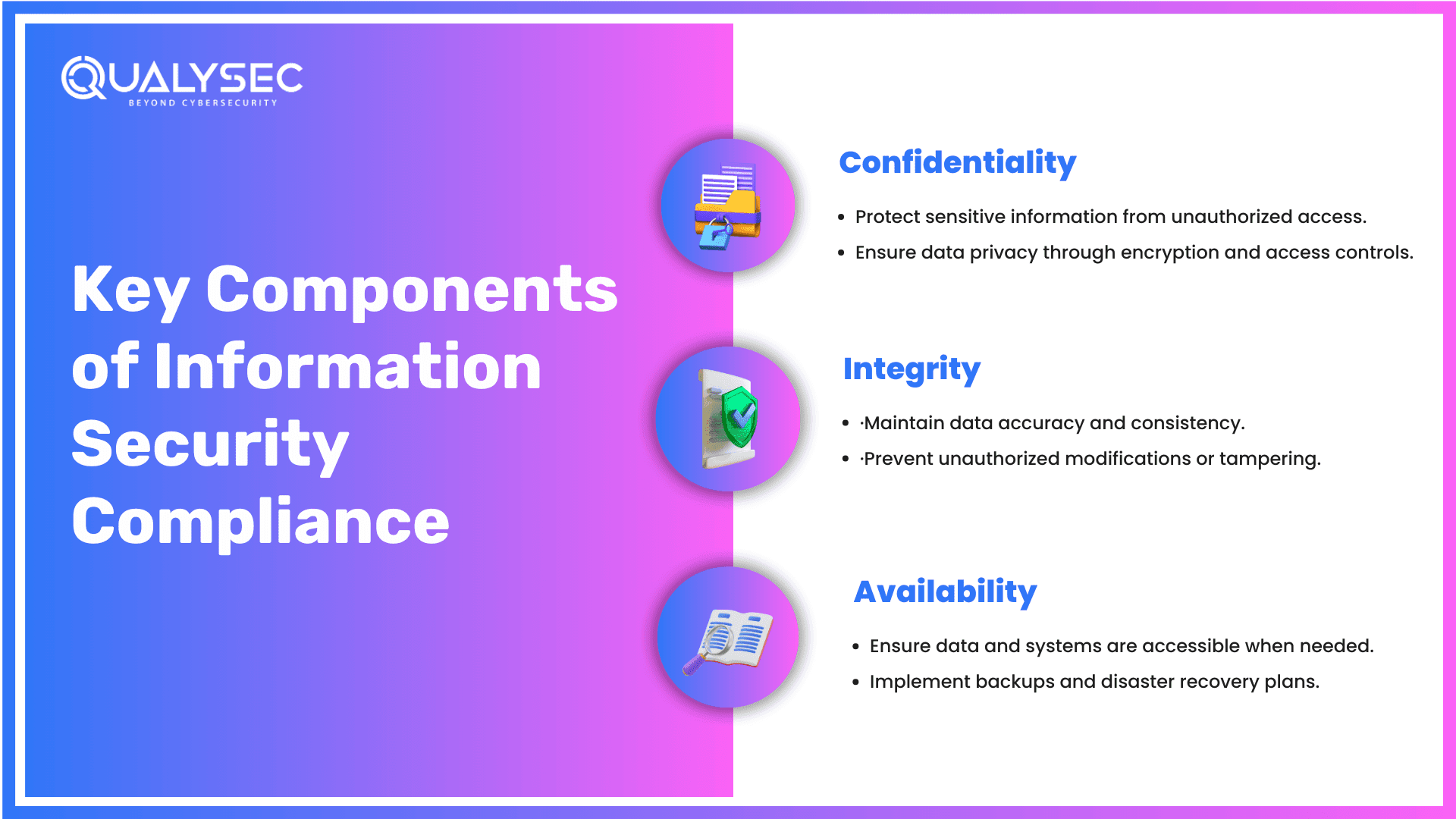 QUALYSEC
BEYOND CYBERSECURITY

Key Components of Information Security Compliance

Confidentiality

• Protect sensitive information from unauthorized access.
• Ensure data privacy through encryption and access controls.

Integrity

• ·Maintain data accuracy and consistency.
• ·Prevent unauthorized modifications or tampering.

Availability

• Ensure data and systems are accessible when needed.
• Implement backups and disaster recovery plans.